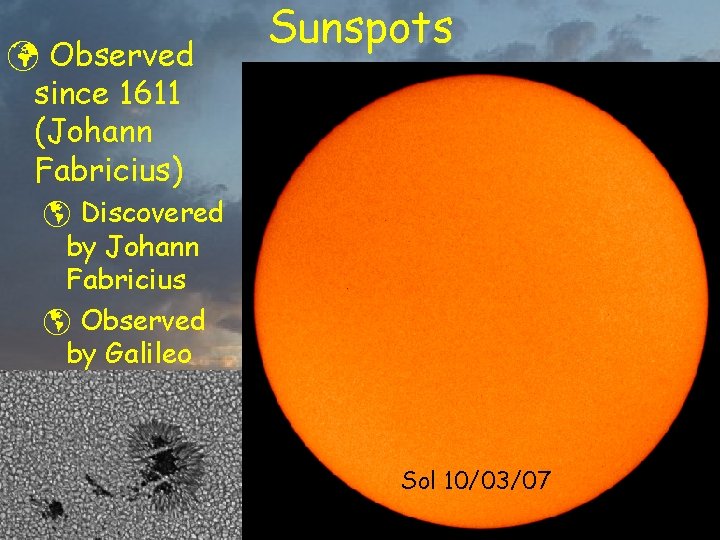 Sunspots

Observed since 1611 (Johann Fabricius)

Discovered by Johann Fabricius

Observed by Galileo

Sol 10/03/07